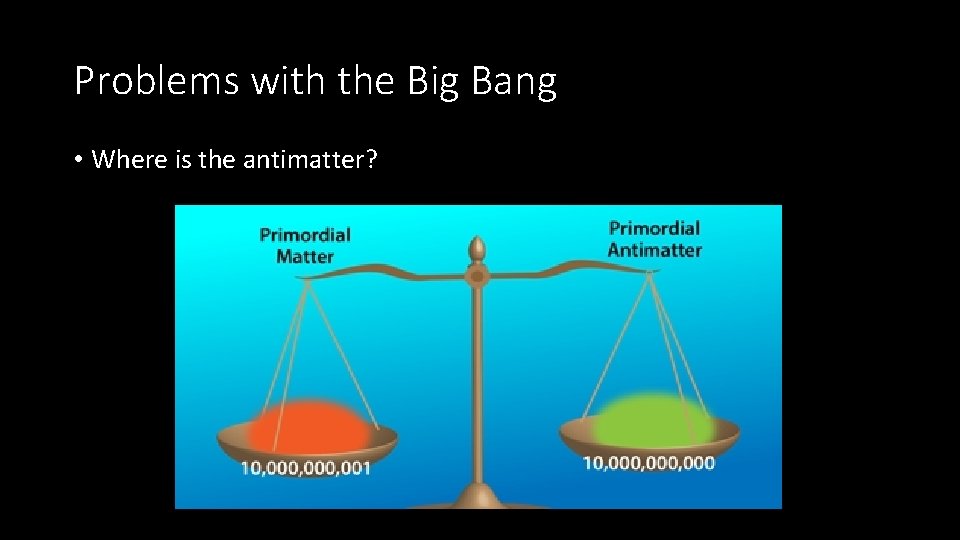 Problems with the Big Bang

• Where is the antimatter?

Primordial Matter

Primordial Antimatter

10,000,000,001

10,000,000,000